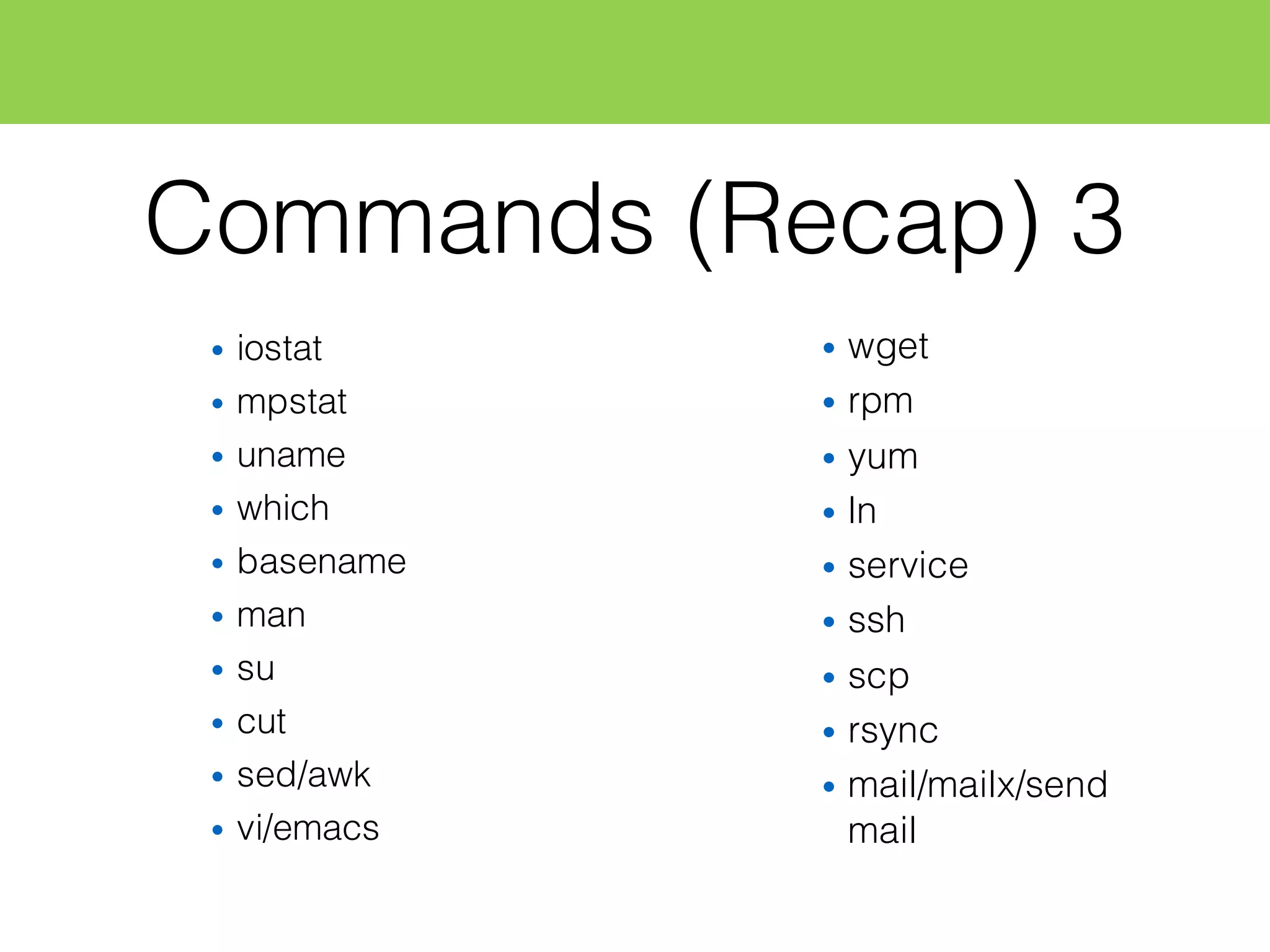 Commands (Recap) 3

- iostat
- mpstat
- uname
- which
- basename
- man
- su
- cut
- sed/awk
- vi/emacs

- wget
- rpm
- yum
- ln
- service
- ssh
- scp
- rsync
- mail/mailx/send mail